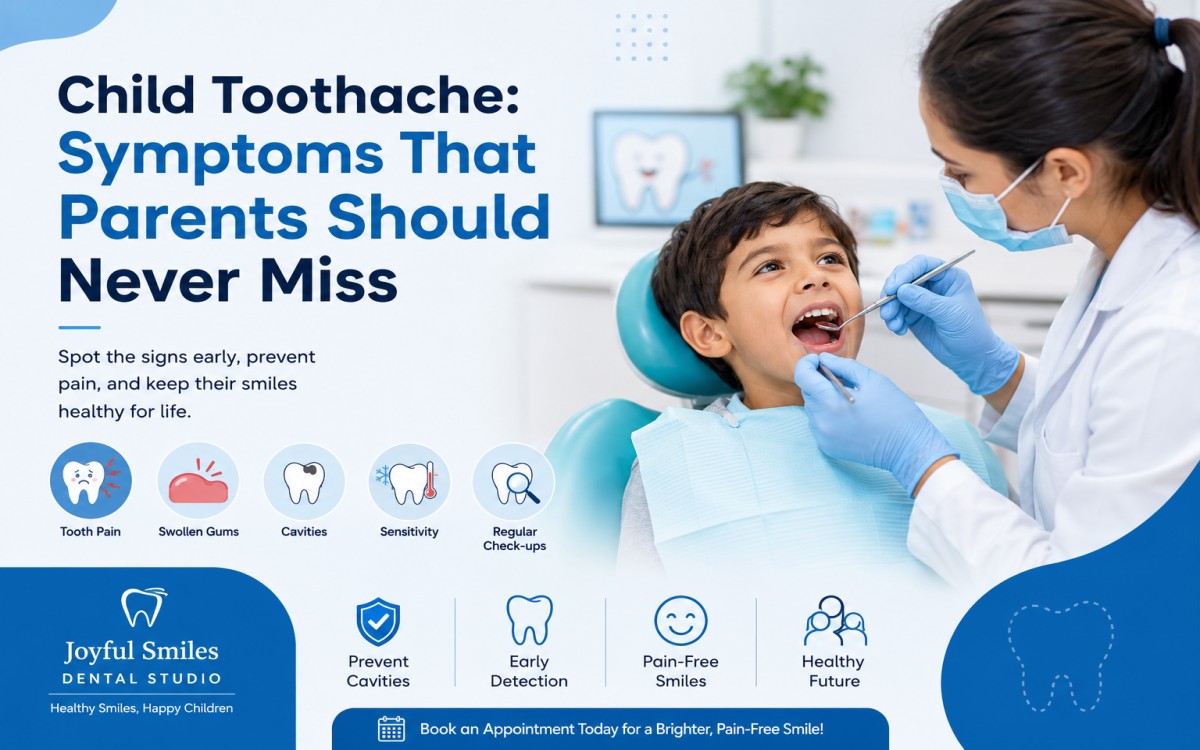 Child Toothache: Symptoms That Parents Should Never Miss

Spot the signs early, prevent pain, and keep their smiles healthy for life.

Tooth Pain

Swollen Gums

Cavities

Sensitivity

Regular Check-ups

Joyful Smiles
DENTAL STUDIO
Healthy Smiles, Happy Children

Prevent Cavities

Early Detection

Pain-Free Smiles

Healthy Future

Book an Appointment Today for a Brighter, Pain-Free Smile!